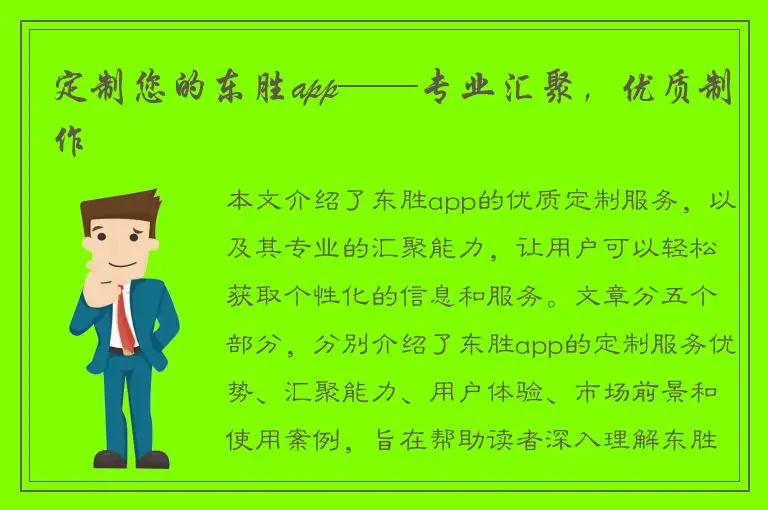 定制您的东胜app——专业汇聚，优质制作

本文介绍了东胜app的优质定制服务，以及其专业的汇聚能力，让用户可以轻松获取个性化的信息和服务。文章分五个部分，分别介绍了东胜app的定制服务优势、汇聚能力、用户体验、市场前景和使用案例，旨在帮助读者深入理解东胜